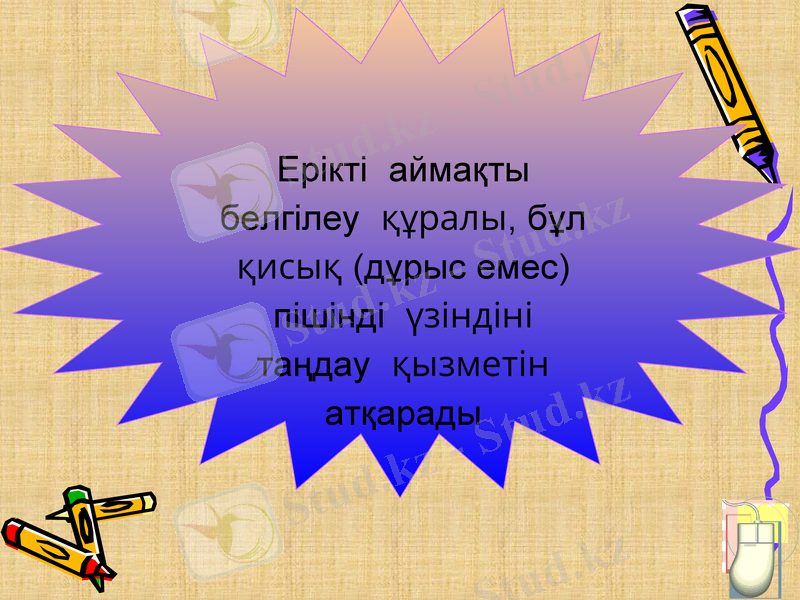 Ерікті аймақты белгілеу құралы, бұл қисық (дұрыс емес) пішінді үзіндіні таңдау қызметін атқарады

Stud.kz